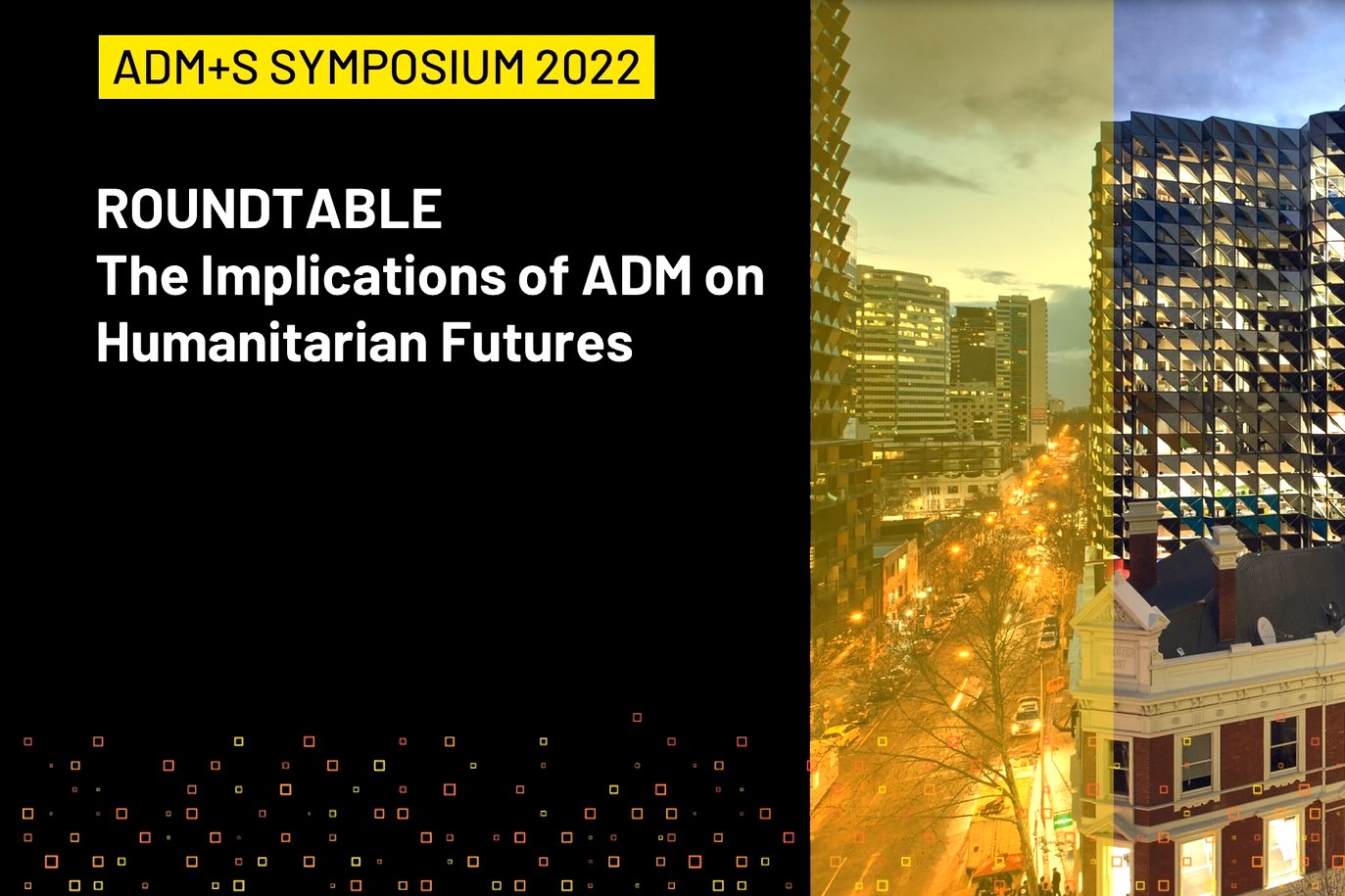 ADM+S SYMPOSIUM 2022

ROUNDTABLE
The Implications of ADM on Humanitarian Futures